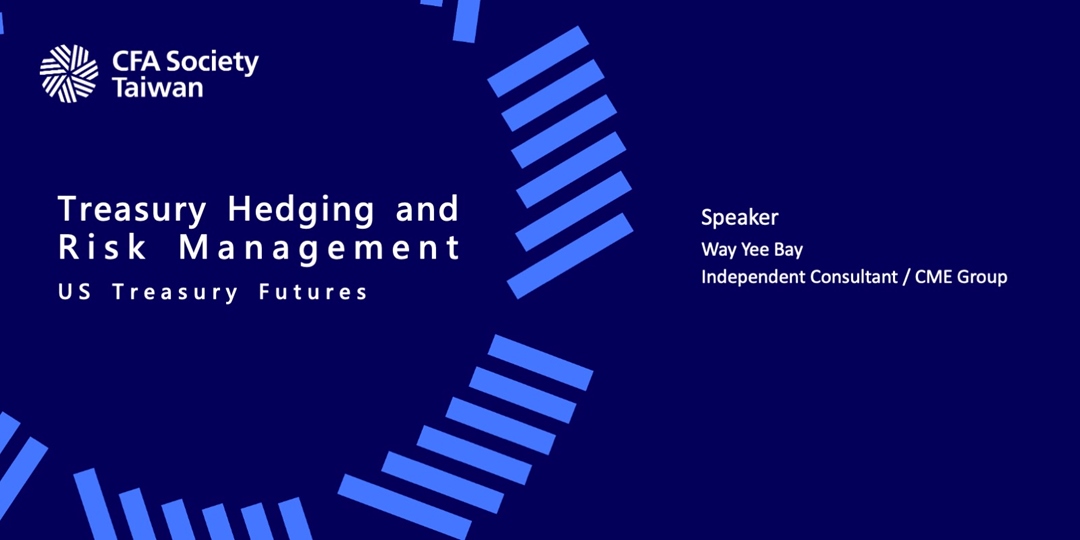 CFA Society Taiwan

Treasury Hedging and Risk Management

US Treasury Futures

Speaker

Way Yee Bay

Independent Consultant / CME Group